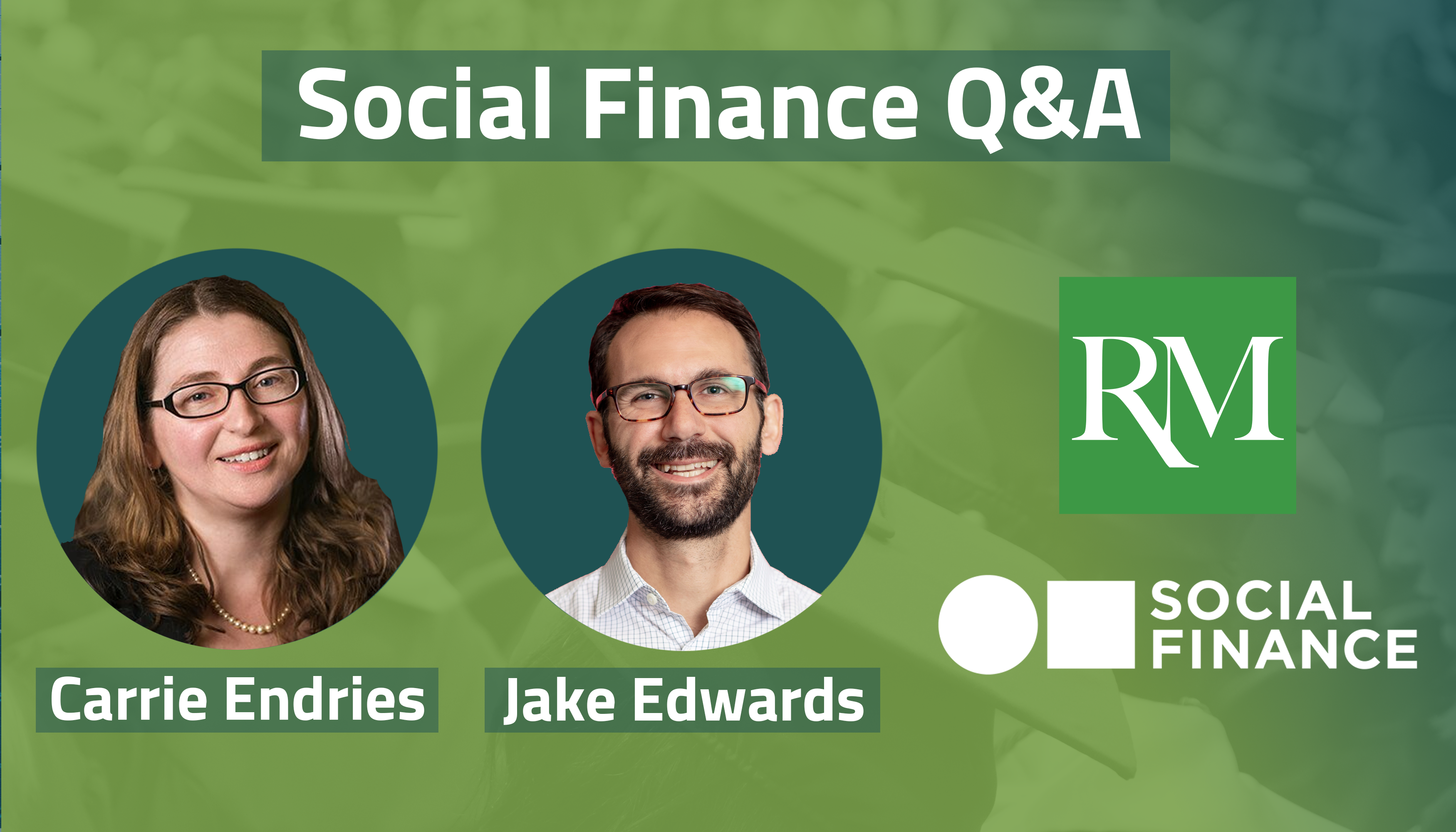 Social Finance Q&A

Carrie Endries

Jake Edwards

RM

SOCIAL FINANCE